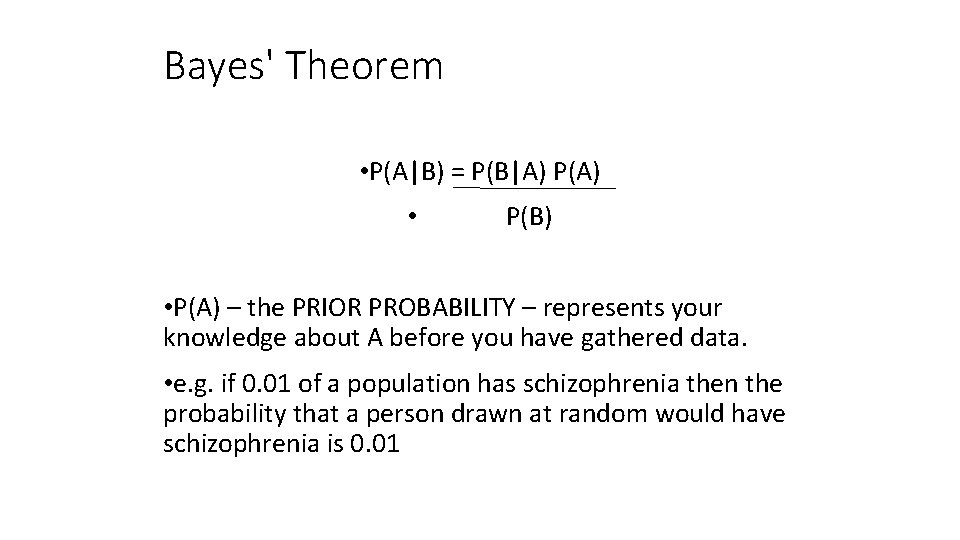 Bayes' Theorem

• $P(A|B) = \frac{P(B|A)\,P(A)}{P(B)}$

• P(A) – the PRIOR PROBABILITY – represents your knowledge about A before you have gathered data.

• e.g. if 0.01 of a population has schizophrenia then the probability that a person drawn at random would have schizophrenia is 0.01